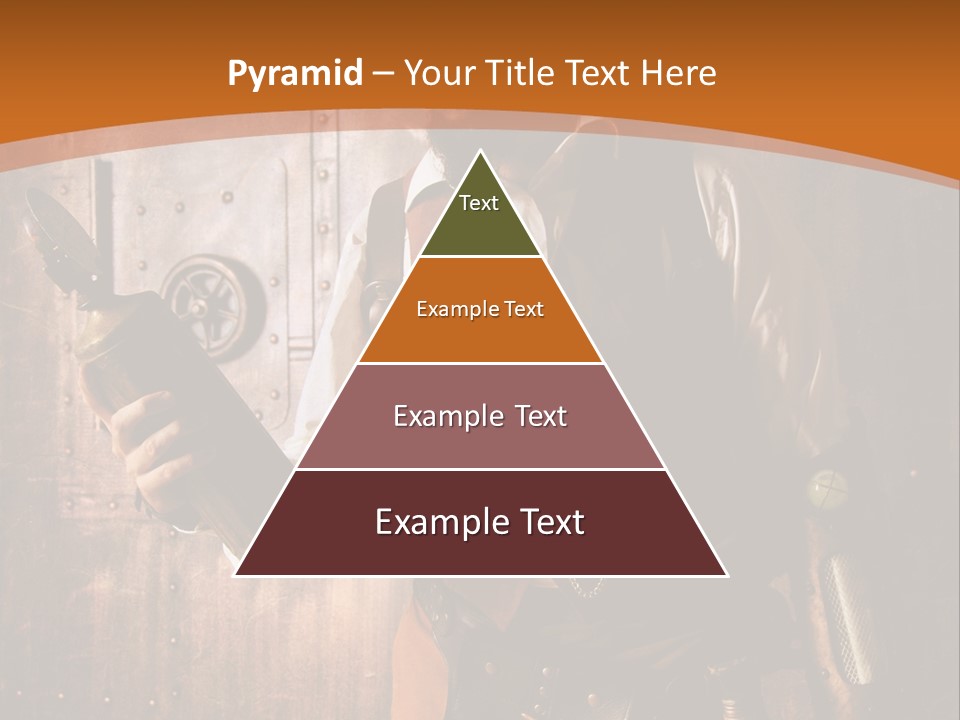 Pyramid – Your Title Text Here

Text

Example Text

Example Text

Example Text